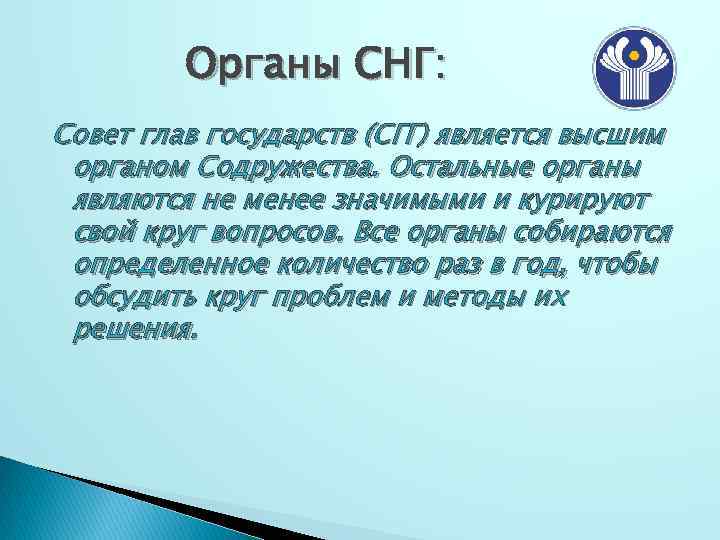 Органы СНГ:

Совет глав государств (СГГ) является высшим органом Содружества. Остальные органы являются не менее значимыми и курируют свой круг вопросов. Все органы собираются определенное количество раз в год, чтобы обсудить круг проблем и методы их решения.